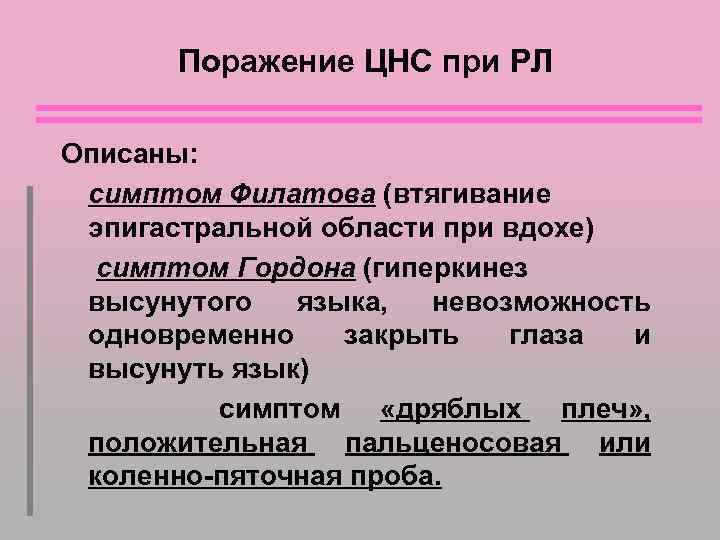 Поражение ЦНС при РЛ

Описаны:

симптом Филатова (втягивание эпигастральной области при вдохе)

симптом Гордона (гиперкинез высунутого языка, невозможность одновременно закрыть глаза и высунуть язык)

симптом «дряблых плеч», положительная пальценосовая или коленно-пяточная проба.